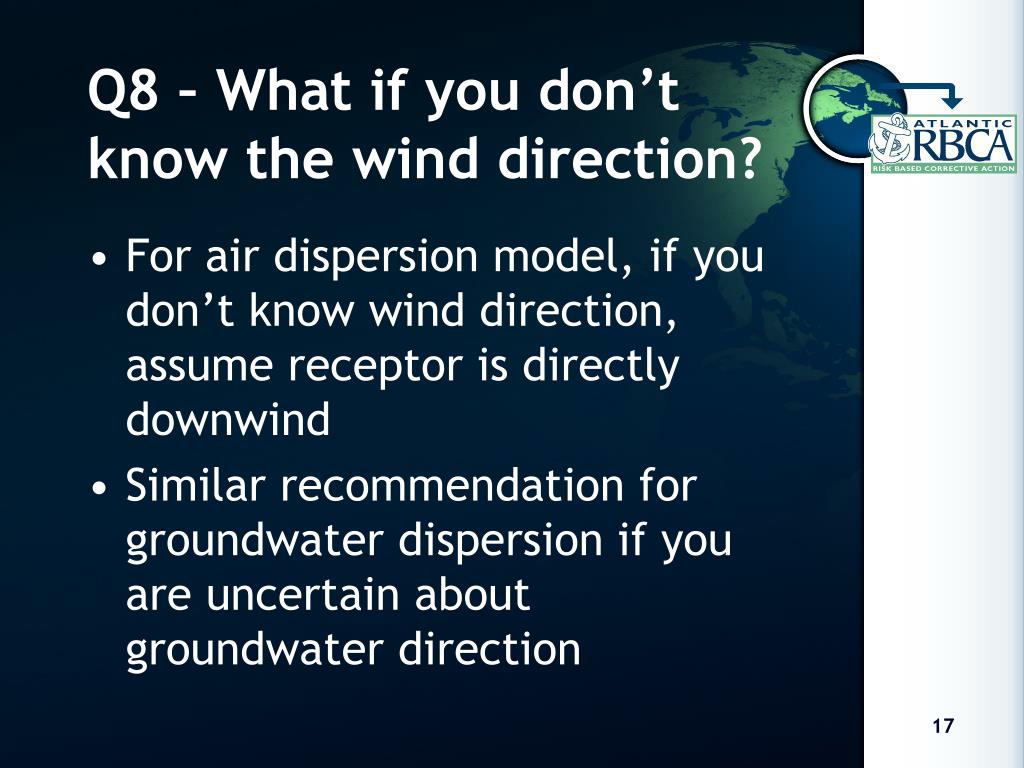 Q8 – What if you don’t know the wind direction?

ATLANTIC RBCA
RISK BASED CORRECTIVE ACTION

• For air dispersion model, if you don’t know wind direction, assume receptor is directly downwind

• Similar recommendation for groundwater dispersion if you are uncertain about groundwater direction

17